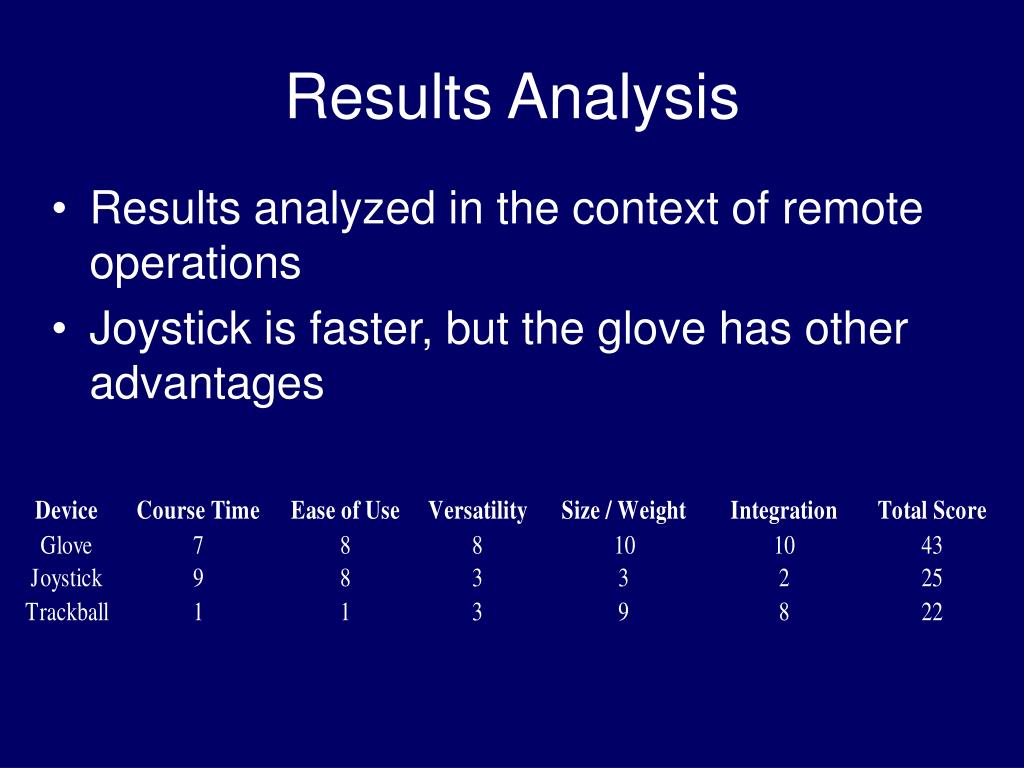 Results Analysis

• Results analyzed in the context of remote operations
• Joystick is faster, but the glove has other advantages

| Device | Course Time | Ease of Use | Versatility | Size / Weight | Integration | Total Score |
|---|---|---|---|---|---|---|
| Glove | 7 | 8 | 8 | 10 | 10 | 43 |
| Joystick | 9 | 8 | 3 | 3 | 2 | 25 |
| Trackball | 1 | 1 | 3 | 9 | 8 | 22 |